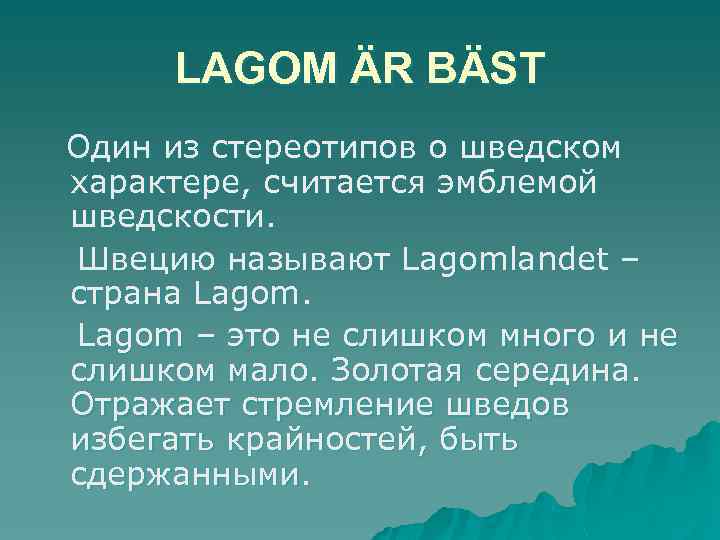 LAGOM ÄR BÄST

Один из стереотипов о шведском характере, считается эмблемой шведскости.

Швецию называют Lagomlandet – страна Lagom.

Lagom – это не слишком много и не слишком мало. Золотая середина. Отражает стремление шведов избегать крайностей, быть сдержанными.